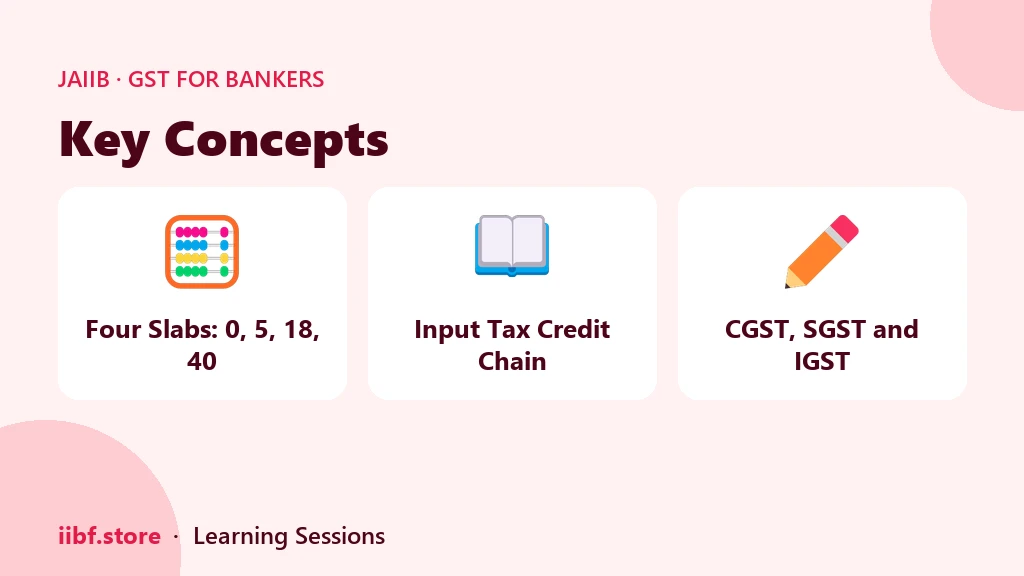 JAIIB · GST FOR BANKERS

Key Concepts

Four Slabs: 0, 5, 18, 40

Input Tax Credit Chain

CGST, SGST and IGST

iibf.store · Learning Sessions